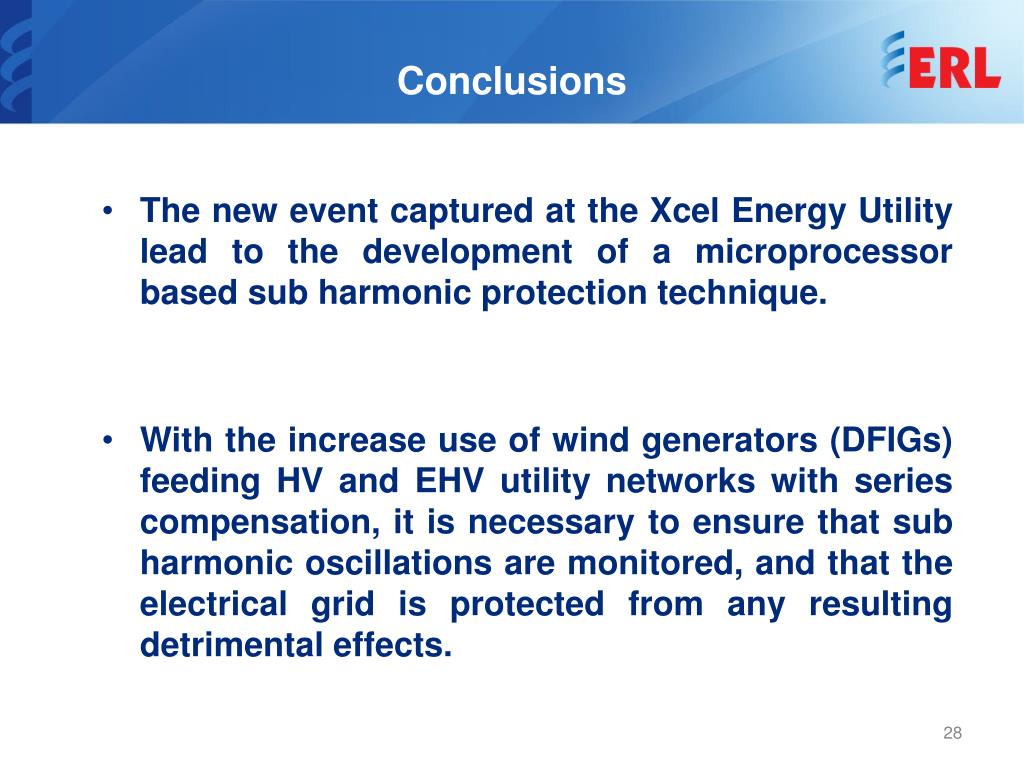 Conclusions

ERL

• The new event captured at the Xcel Energy Utility lead to the development of a microprocessor based sub harmonic protection technique.

• With the increase use of wind generators (DFIGs) feeding HV and EHV utility networks with series compensation, it is necessary to ensure that sub harmonic oscillations are monitored, and that the electrical grid is protected from any resulting detrimental effects.

28